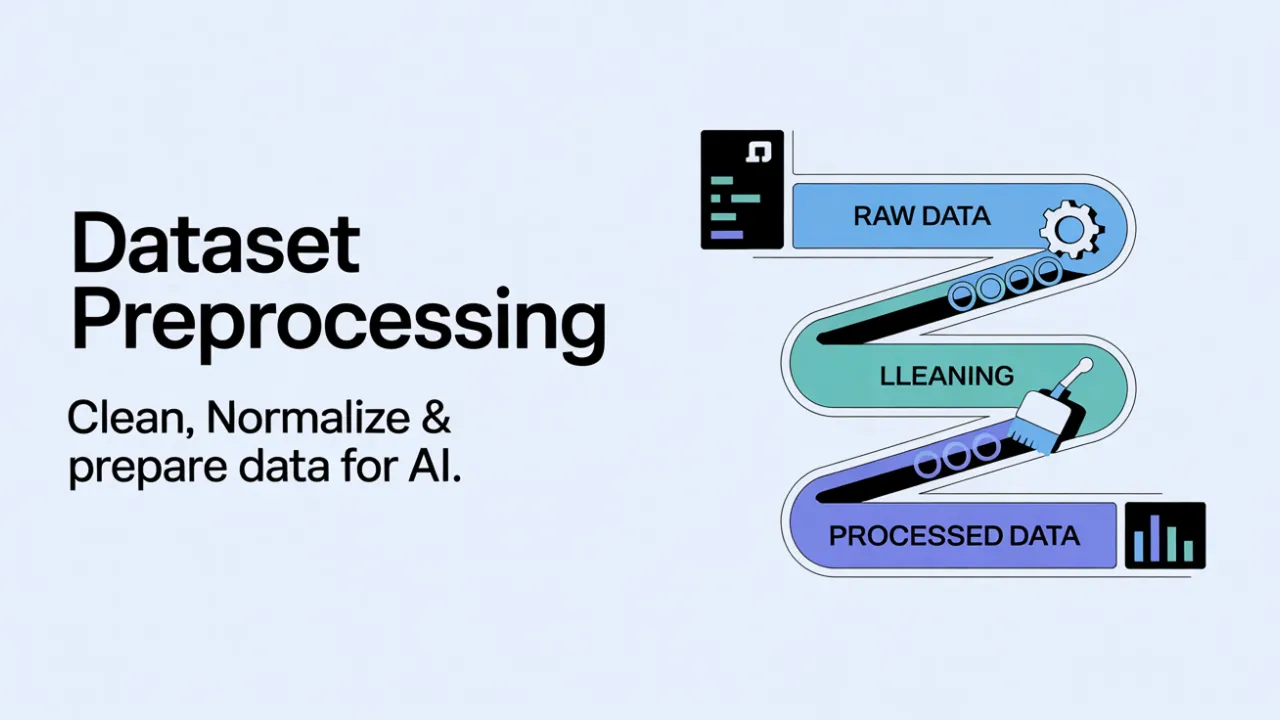 Dataset Preprocessing

Clean, Normalize & prepare data for AI.

RAW DATA

LLEANING

PROCESSED DATA